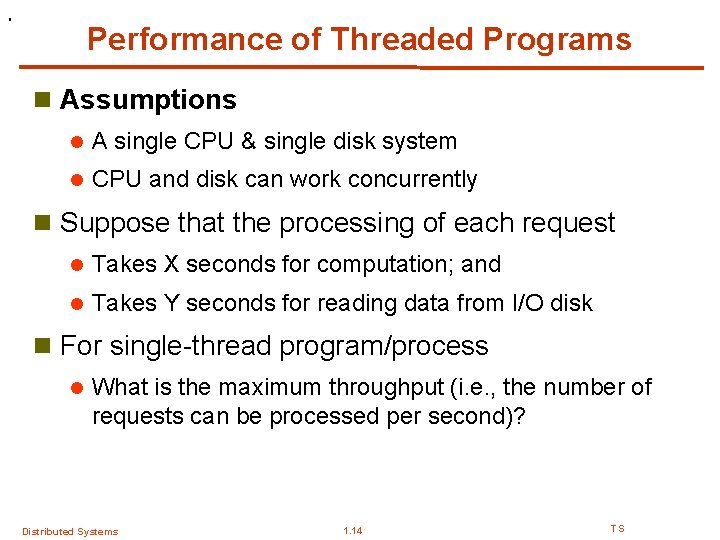 Performance of Threaded Programs

Assumptions

A single CPU & single disk system

CPU and disk can work concurrently

Suppose that the processing of each request

Takes X seconds for computation; and

Takes Y seconds for reading data from I/O disk

For single-thread program/process

What is the maximum throughput (i.e., the number of requests can be processed per second)?

Distributed Systems

1.14

TS